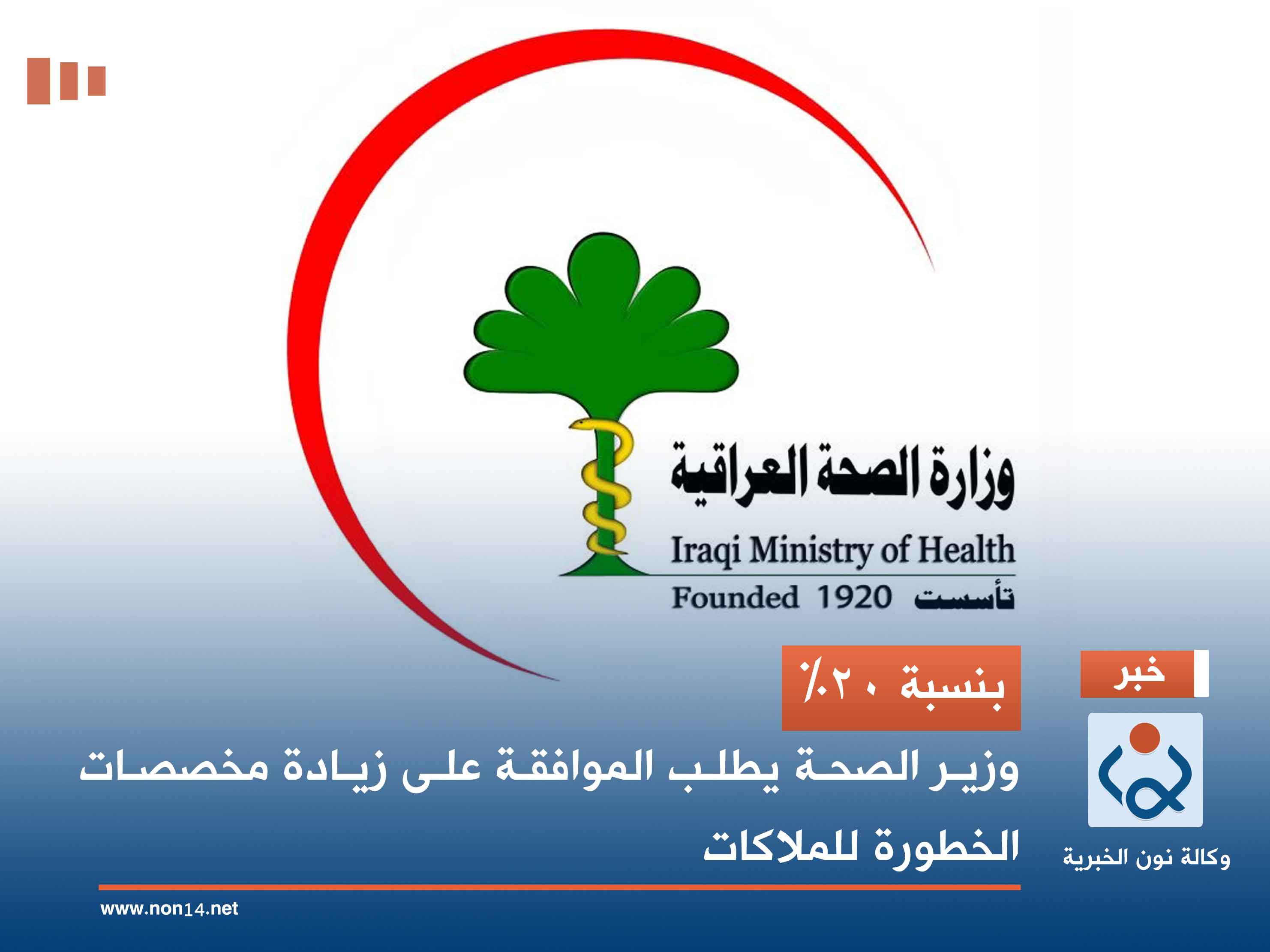 وزارة الصحة العراقية
Iraqi Ministry of Health
Founded 1920 تأسست

خبر

بنسبة ٢٠٪

وزير الصحة يطلب الموافقة على زيادة مخصصات الخطورة للملاكات

وكالة نون الخبرية

www.non14.net